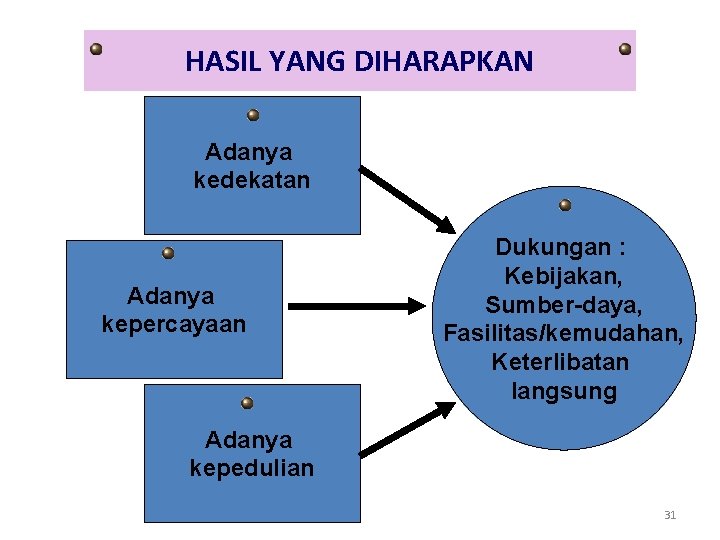 HASIL YANG DIHARAPKAN

Adanya kedekatan

Adanya kepercayaan

Adanya kepedulian

Dukungan :
Kebijakan,
Sumber-daya,
Fasilitas/kemudahan,
Keterlibatan langsung

31